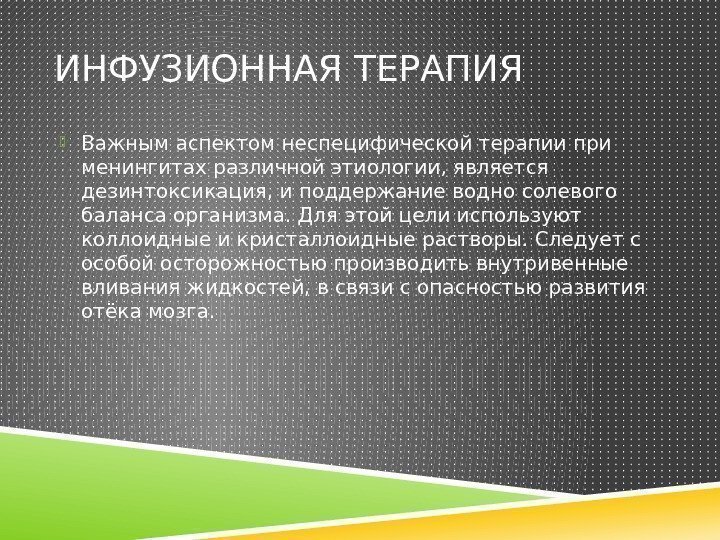 ИНФУЗИОННАЯ ТЕРАПИЯ

Важным аспектом неспецифической терапии при менингитах различной этиологии, является дезинтоксикация, и поддержание водно солевого баланса организма. Для этой цели используют коллоидные и кристаллоидные растворы. Следует с особой осторожностью производить внутривенные вливания жидкостей, в связи с опасностью развития отёка мозга.